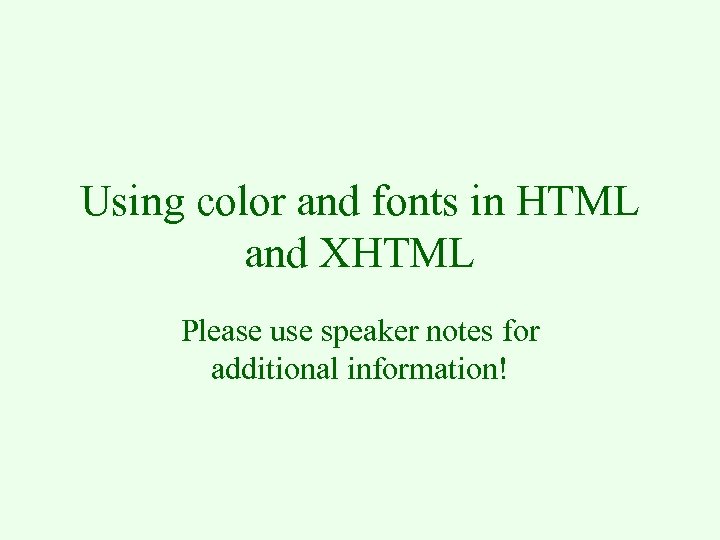 Using color and fonts in HTML and XHTML

Please use speaker notes for additional information!